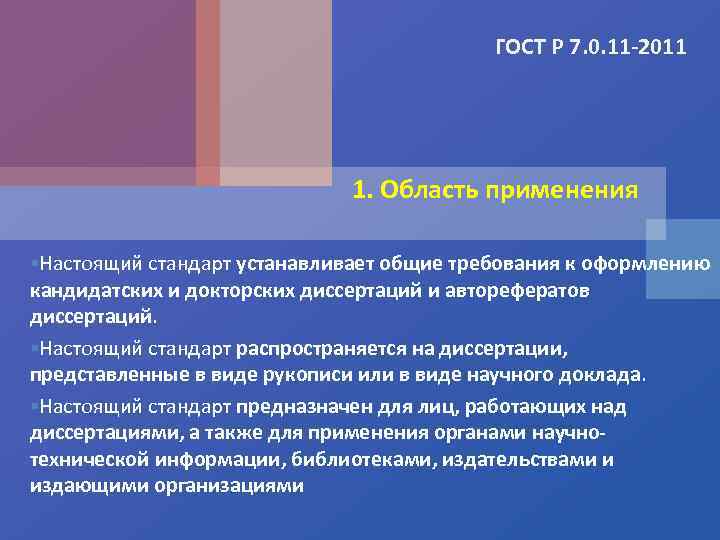 ГОСТ Р 7.0.11-2011

1. Область применения

▪Настоящий стандарт устанавливает общие требования к оформлению кандидатских и докторских диссертаций и авторефератов диссертаций.

▪Настоящий стандарт распространяется на диссертации, представленные в виде рукописи или в виде научного доклада.

▪Настоящий стандарт предназначен для лиц, работающих над диссертациями, а также для применения органами научно-технической информации, библиотеками, издательствами и издающими организациями